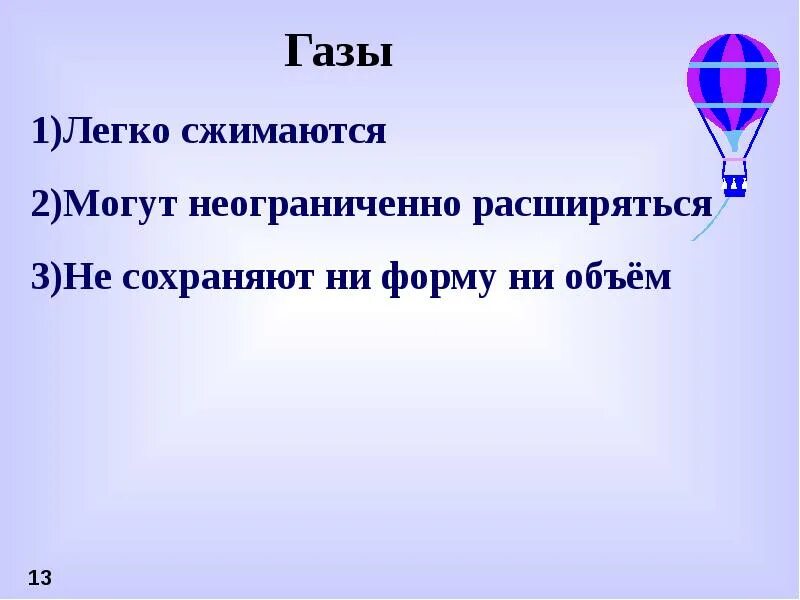 Газы

1)Легко сжимаются

2)Могут неограниченно расширяться

3)Не сохраняют ни форму ни объём

13